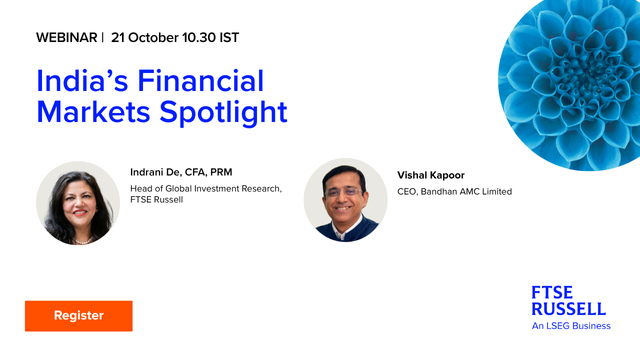 WEBINAR | 21 October 10.30 IST

India's Financial Markets Spotlight

Indrani De, CFA, PRM
Head of Global Investment Research, FTSE Russell

Vishal Kapoor
CEO, Bandhan AMC Limited

Register

FTSE RUSSELL
An LSEG Business